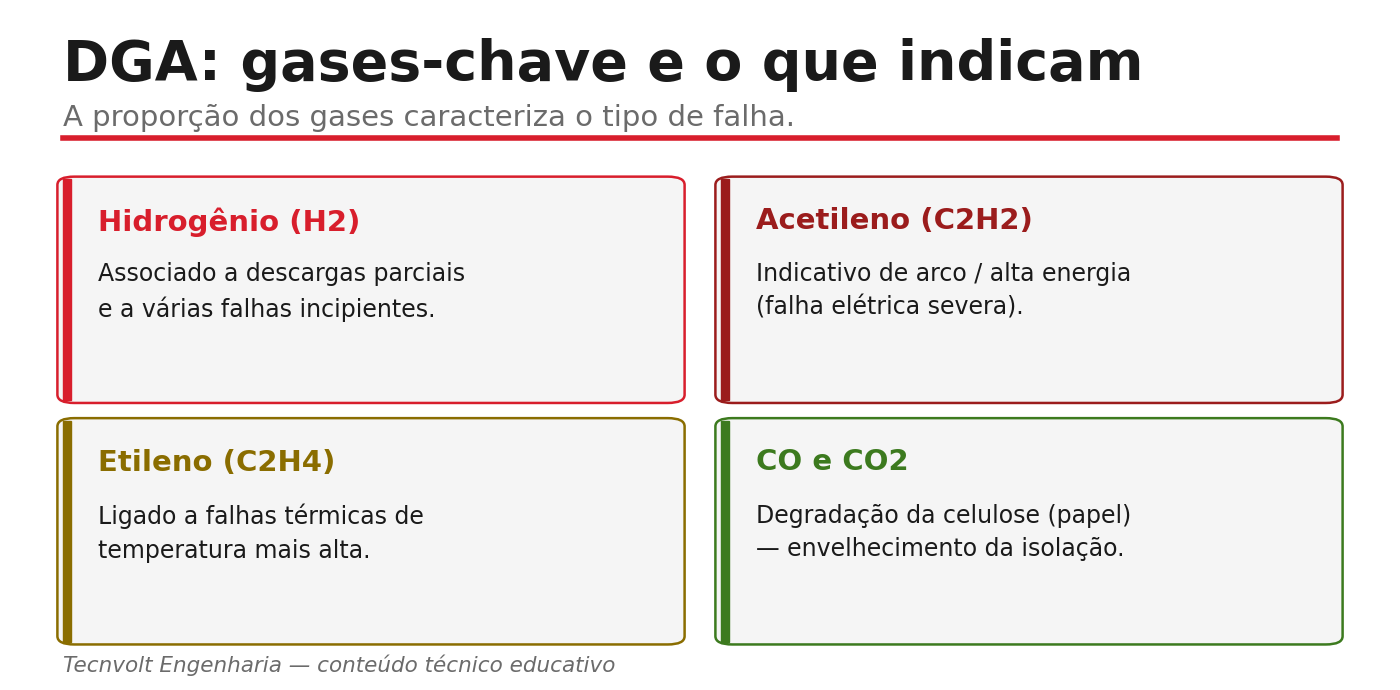 DGA: gases-chave e o que indicam

A proporção dos gases caracteriza o tipo de falha.

Hidrogênio (H2)

Associado a descargas parciais e a várias falhas incipientes.

Acetileno (C2H2)

Indicativo de arco / alta energia (falha elétrica severa).

Etileno (C2H4)

Ligado a falhas térmicas de temperatura mais alta.

CO e CO2

Degradação da celulose (papel) — envelhecimento da isolação.

Tecnvolt Engenharia — conteúdo técnico educativo